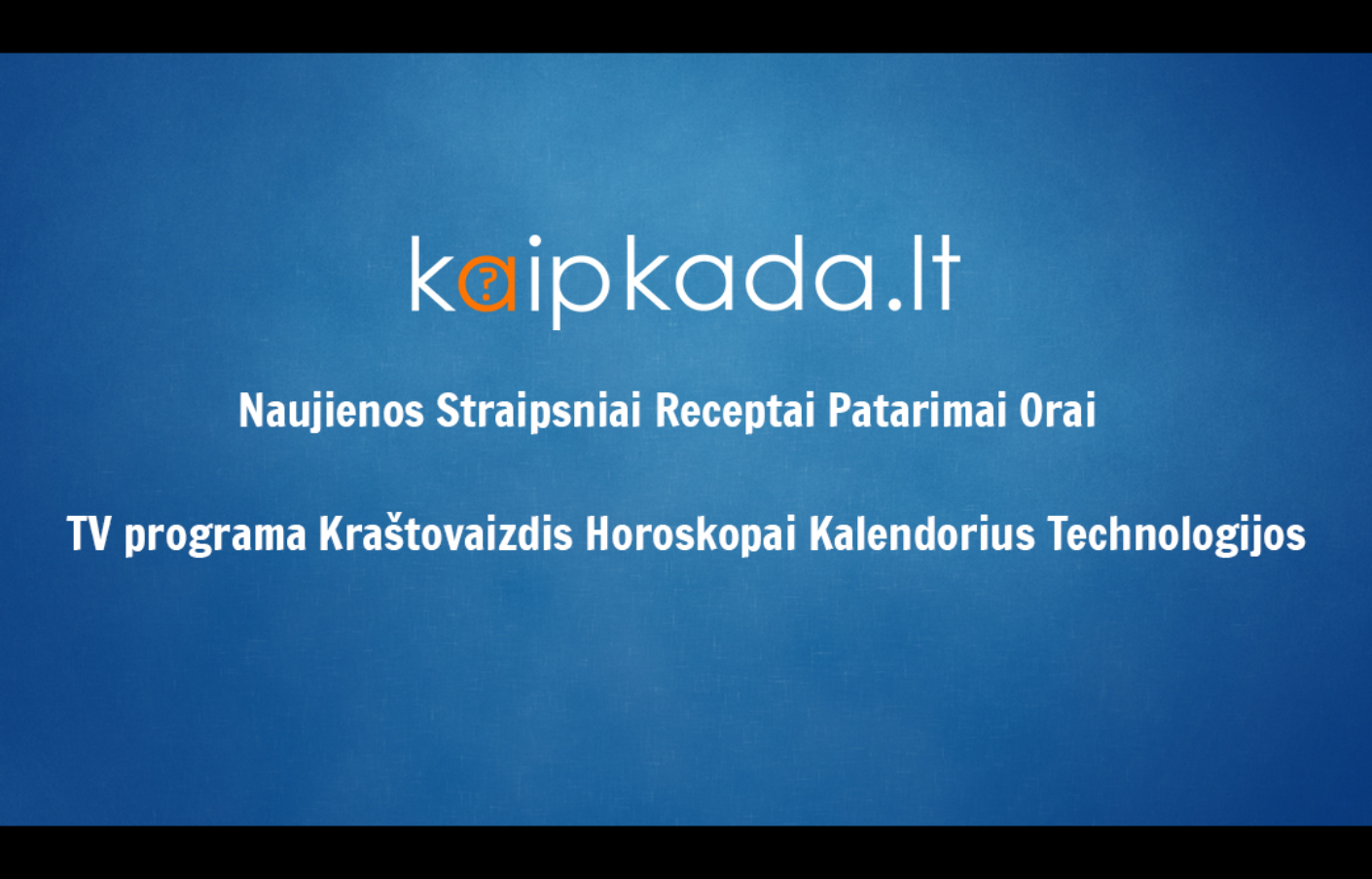 kaipkada.lt

Naujienos Straipsniai Receptai Patarimai Orai

TV programa Kraštovaizdis Horoskopai Kalendorius Technologijos